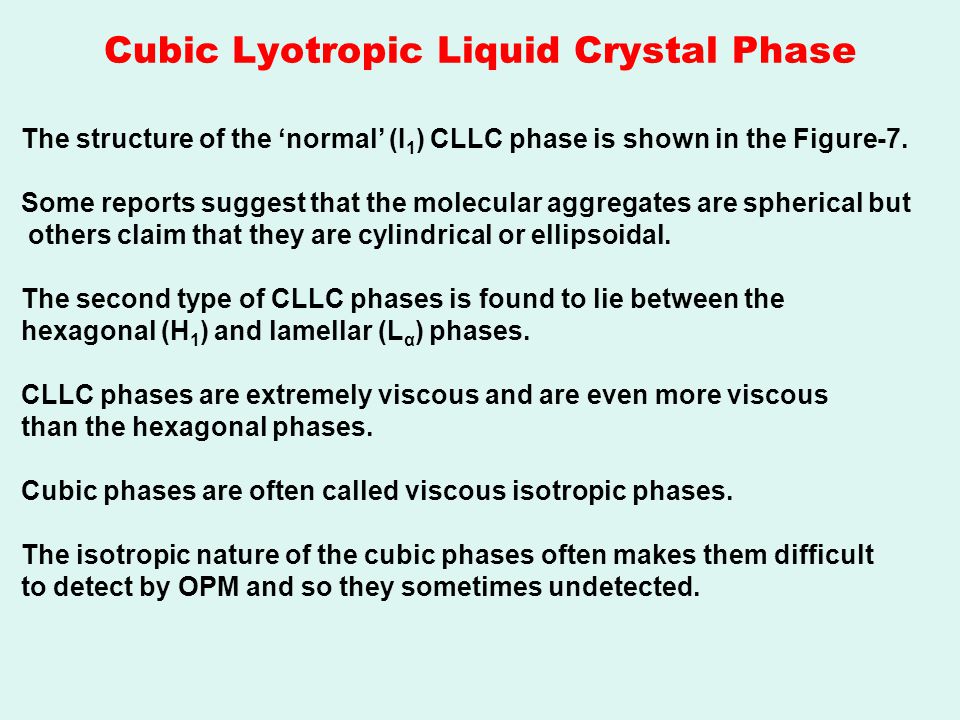 Cubic Lyotropic Liquid Crystal Phase

The structure of the ‘normal’ ($I_1$) CLLC phase is shown in the Figure-7.

Some reports suggest that the molecular aggregates are spherical but others claim that they are cylindrical or ellipsoidal.

The second type of CLLC phases is found to lie between the hexagonal ($H_1$) and lamellar ($L_\alpha$) phases.

CLLC phases are extremely viscous and are even more viscous than the hexagonal phases.

Cubic phases are often called viscous isotropic phases.

The isotropic nature of the cubic phases often makes them difficult to detect by OPM and so they sometimes undetected.